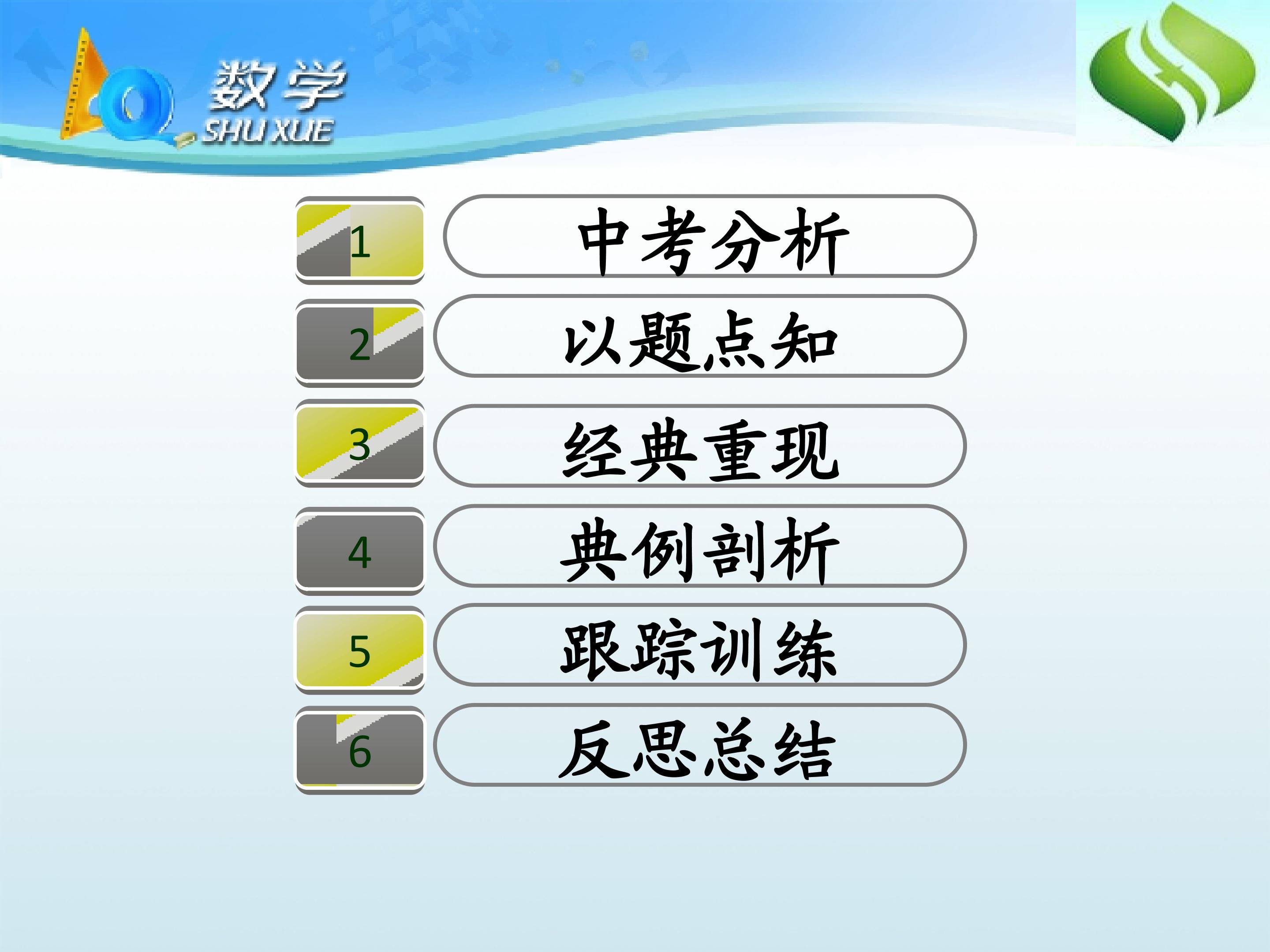 数学
SHU XUE

1 中考分析

2 以题点知

3 经典重现

4 典例剖析

5 跟踪训练

6 反思总结